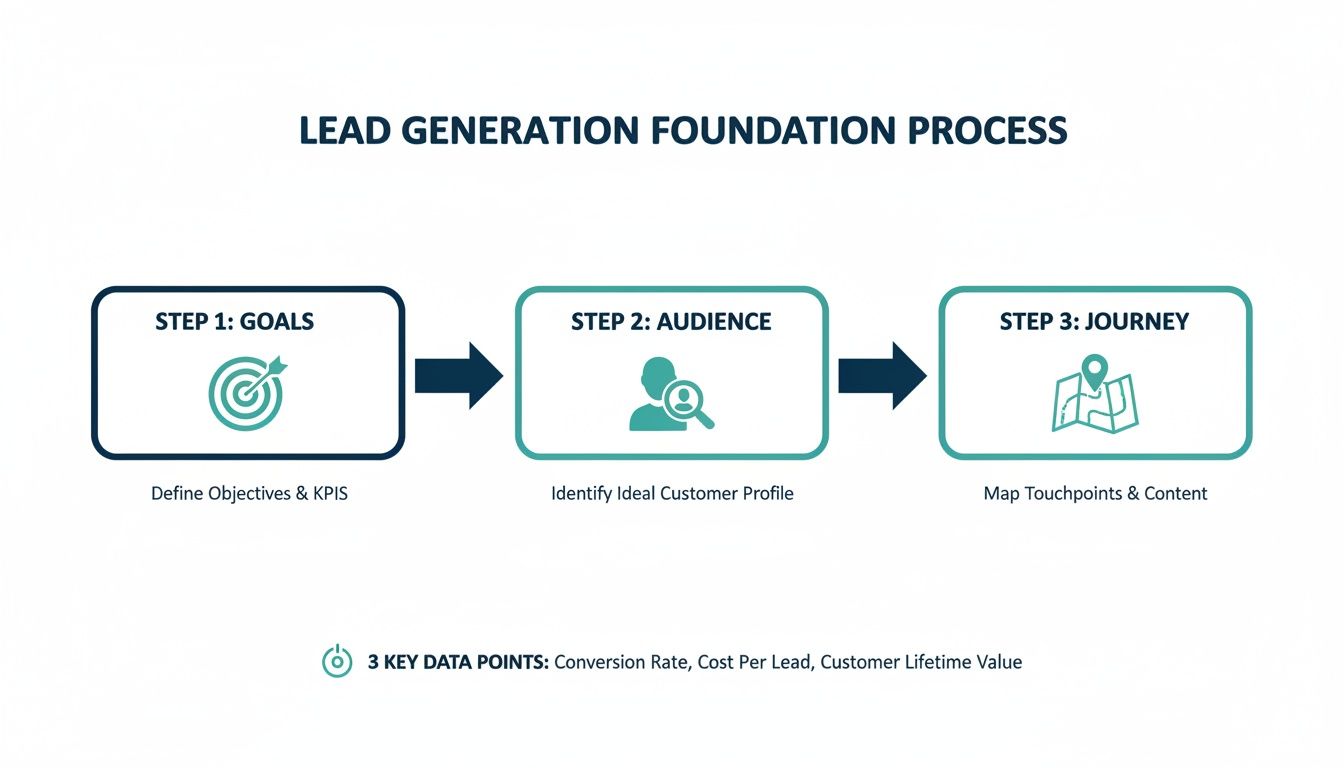 LEAD GENERATION FOUNDATION PROCESS

STEP 1: GOALS

Define Objectives & KPIS

STEP 2: AUDIENCE

Identify Ideal Customer Profile

STEP 3: JOURNEY

Map Touchpoints & Content

3 KEY DATA POINTS: Conversion Rate, Cost Per Lead, Customer Lifetime Value